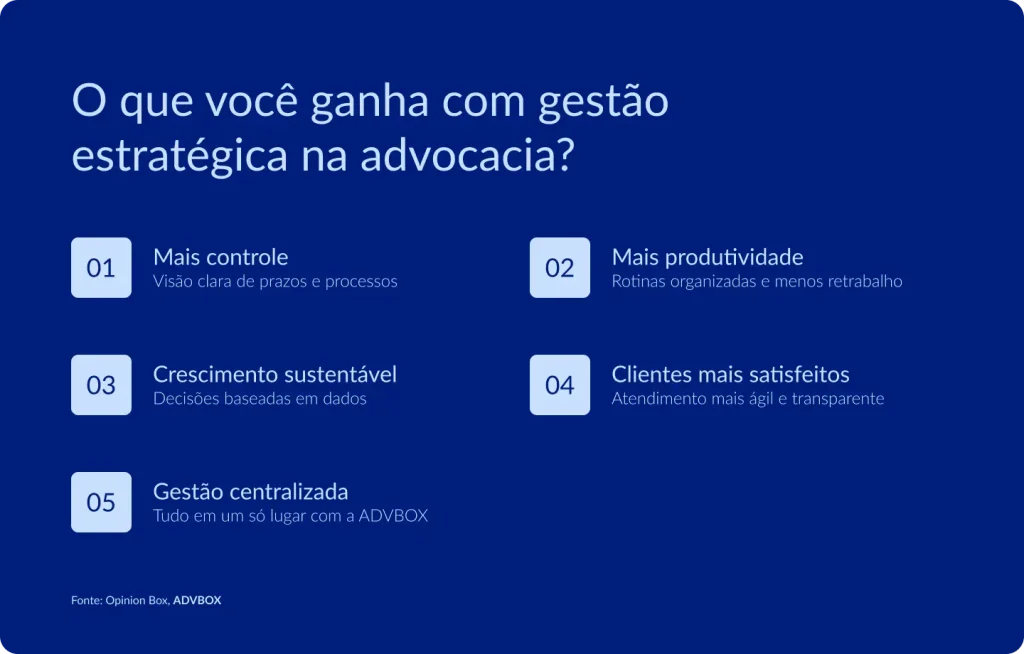 O que você ganha com gestão estratégica na advocacia?

01
Mais controle
Visão clara de prazos e processos

02
Mais produtividade
Rotinas organizadas e menos retrabalho

03
Crescimento sustentável
Decisões baseadas em dados

04
Clientes mais satisfeitos
Atendimento mais ágil e transparente

05
Gestão centralizada
Tudo em um só lugar com a ADVBOX

Fonte: Opinion Box, ADVBOX